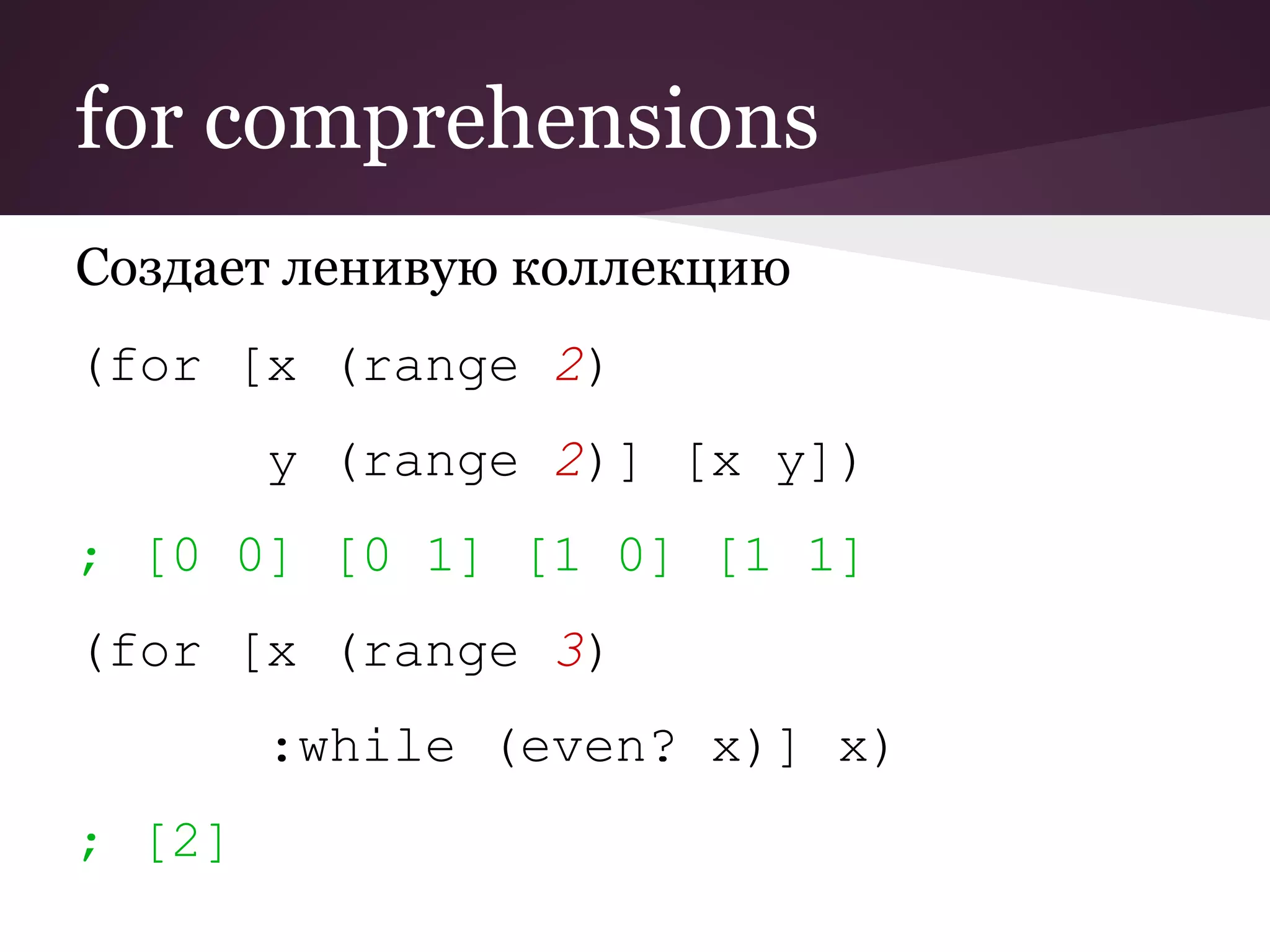 for comprehensions

Создает ленивую коллекцию

(for [x (range 2)
      y (range 2)] [x y])

; [0 0] [0 1] [1 0] [1 1]

(for [x (range 3)
      :while (even? x)] x)

; [2]